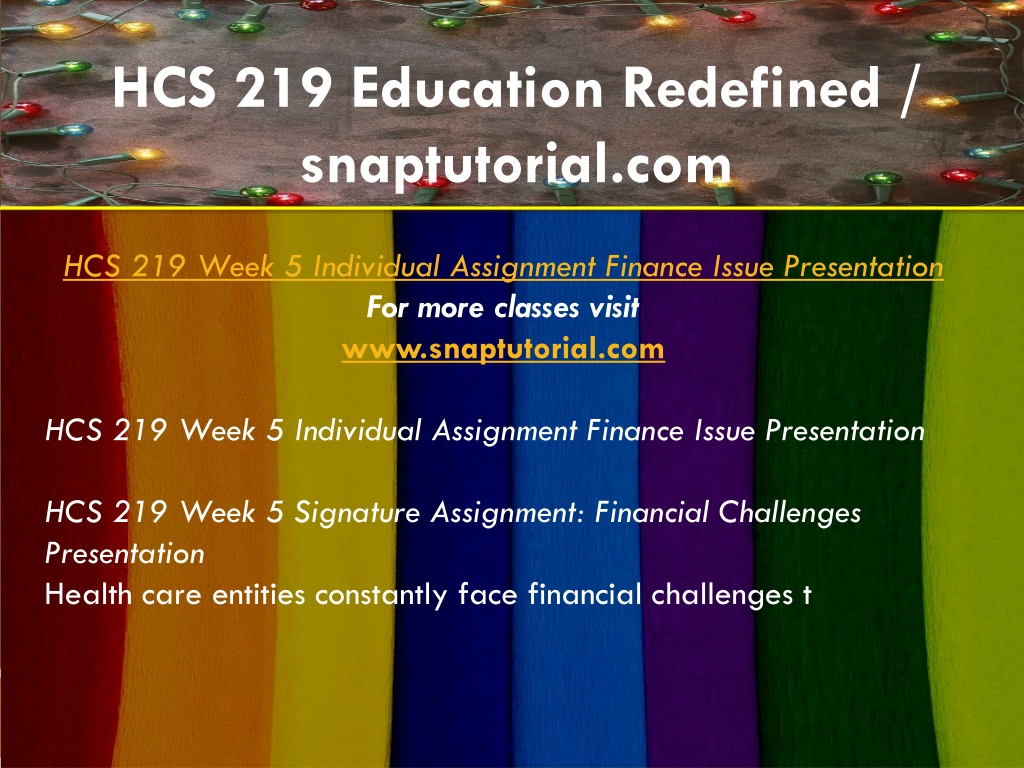 HCS 219 Education Redefined / snaptutorial.com

HCS 219 Week 5 Individual Assignment Finance Issue Presentation
For more classes visit
www.snaptutorial.com

HCS 219 Week 5 Individual Assignment Finance Issue Presentation

HCS 219 Week 5 Signature Assignment: Financial Challenges Presentation
Health care entities constantly face financial challenges t